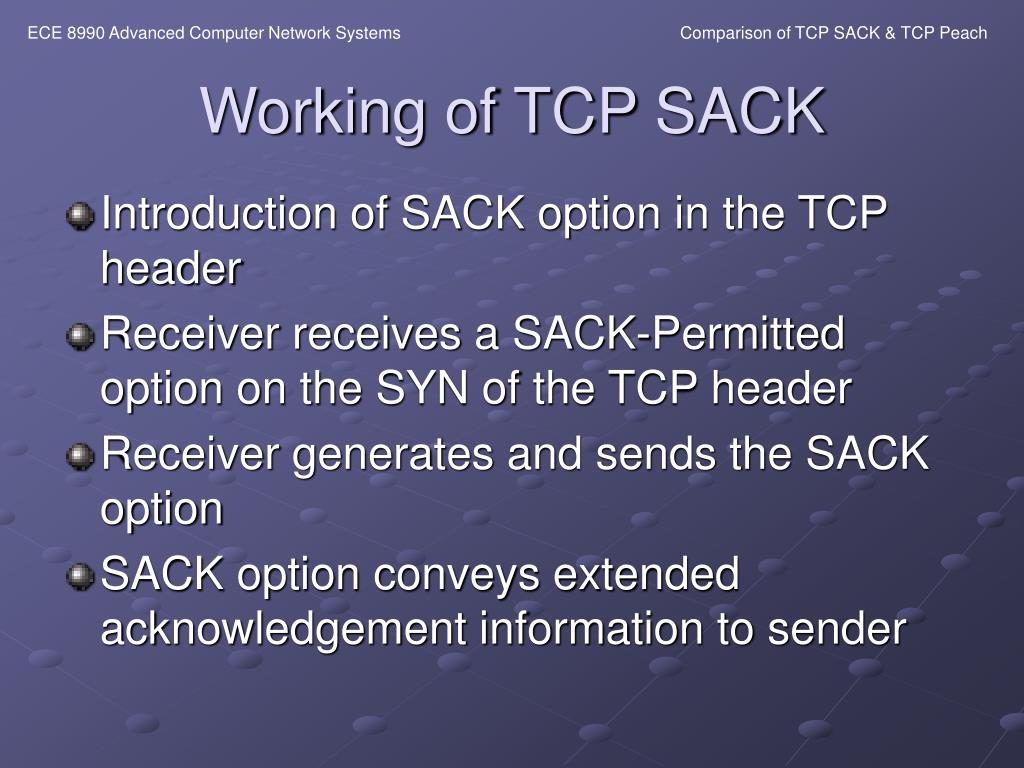 ECE 8990 Advanced Computer Network Systems

Comparison of TCP SACK & TCP Peach

Working of TCP SACK

Introduction of SACK option in the TCP header

Receiver receives a SACK-Permitted option on the SYN of the TCP header

Receiver generates and sends the SACK option

SACK option conveys extended acknowledgement information to sender